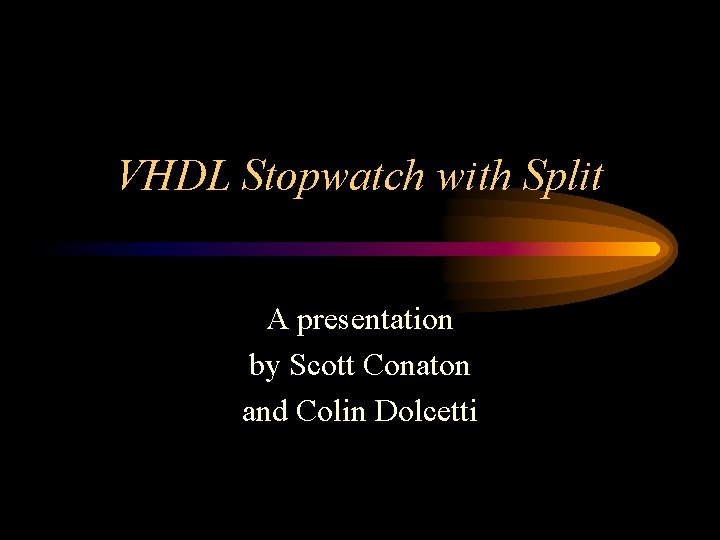 VHDL Stopwatch with Split

A presentation
by Scott Conaton
and Colin Dolcetti